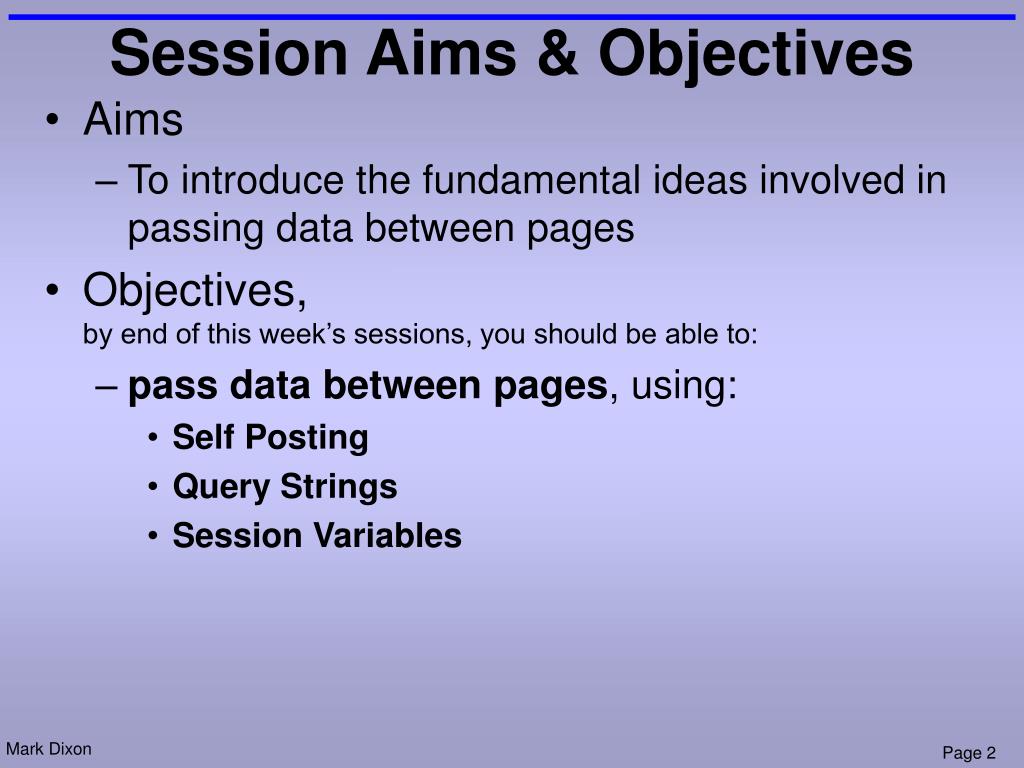 Session Aims & Objectives

• Aims
– To introduce the fundamental ideas involved in passing data between pages

• Objectives,
by end of this week’s sessions, you should be able to:
– pass data between pages, using:
• Self Posting
• Query Strings
• Session Variables

Mark Dixon

Page 2